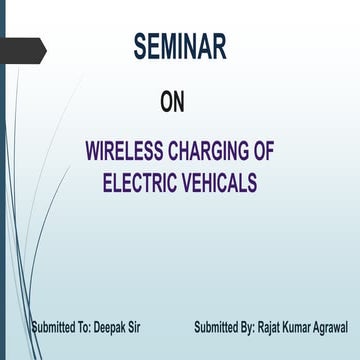 SEMINAR

ON

WIRELESS CHARGING OF ELECTRIC VEHICALS

Submitted To: Deepak Sir

Submitted By: Rajat Kumar Agrawal